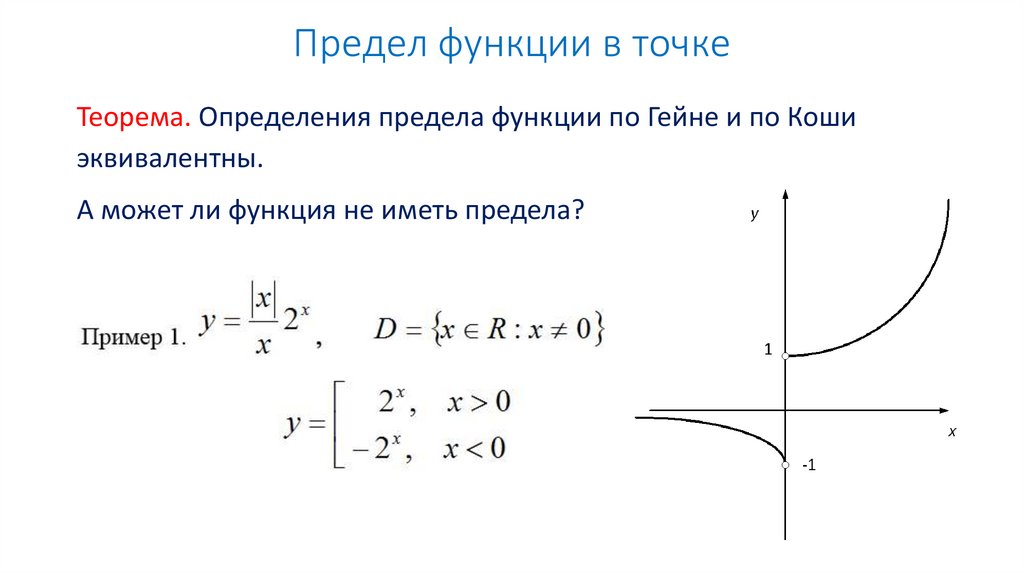 Предел функции в точке

Теорема. Определения предела функции по Гейне и по Коши эквивалентны.

А может ли функция не иметь предела?

Пример 1. $y = \frac{|x|}{x} 2^x$, $D = \{x \in R : x \neq 0\}$

$y = \left[ \begin{array}{ll} 2^x, & x > 0 \\ -2^x, & x < 0 \end{array} \right.$

y
1
x
-1